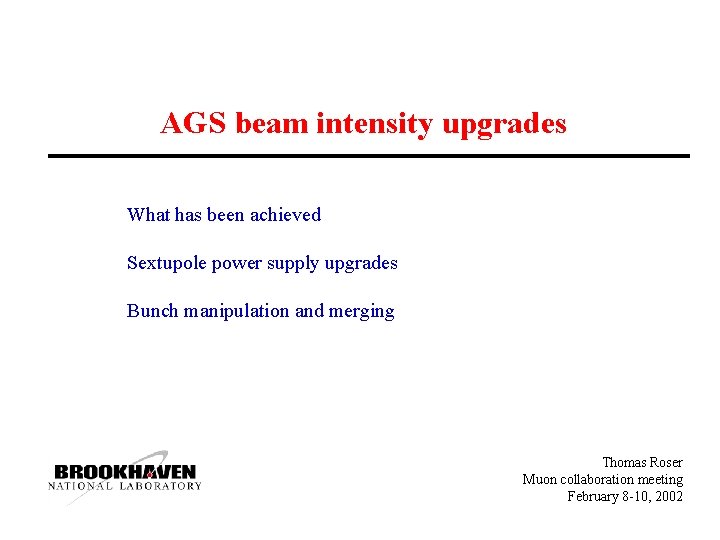 AGS beam intensity upgrades

What has been achieved

Sextupole power supply upgrades

Bunch manipulation and merging

BROOKHAVEN
NATIONAL LABORATORY

Thomas Roser
Muon collaboration meeting
February 8-10, 2002